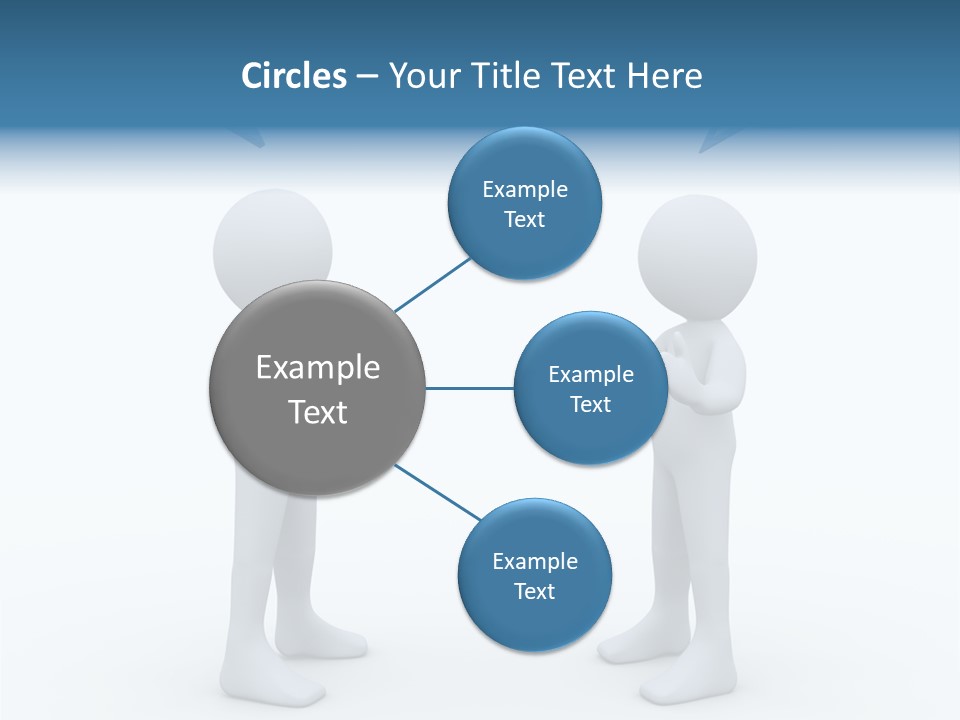 Circles – Your Title Text Here

Example Text

Example Text

Example Text

Example Text